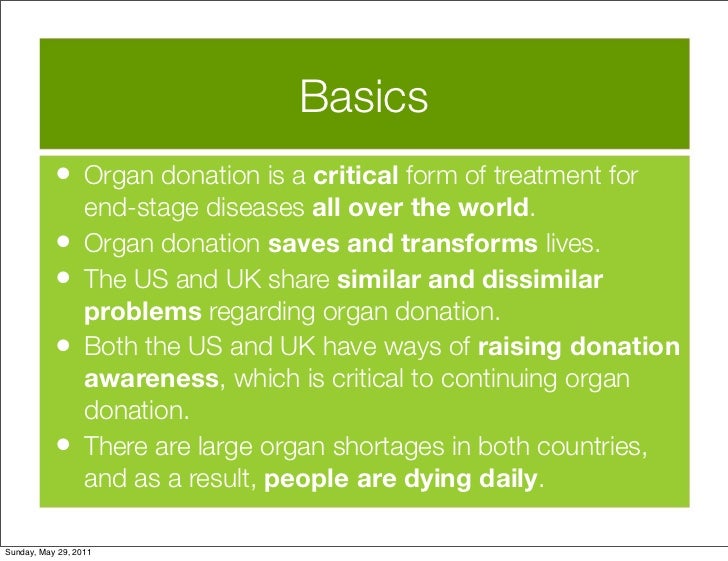 Basics

• Organ donation is a critical form of treatment for end-stage diseases all over the world.

• Organ donation saves and transforms lives.

• The US and UK share similar and dissimilar problems regarding organ donation.

• Both the US and UK have ways of raising donation awareness, which is critical to continuing organ donation.

• There are large organ shortages in both countries, and as a result, people are dying daily.

Sunday, May 29, 2011